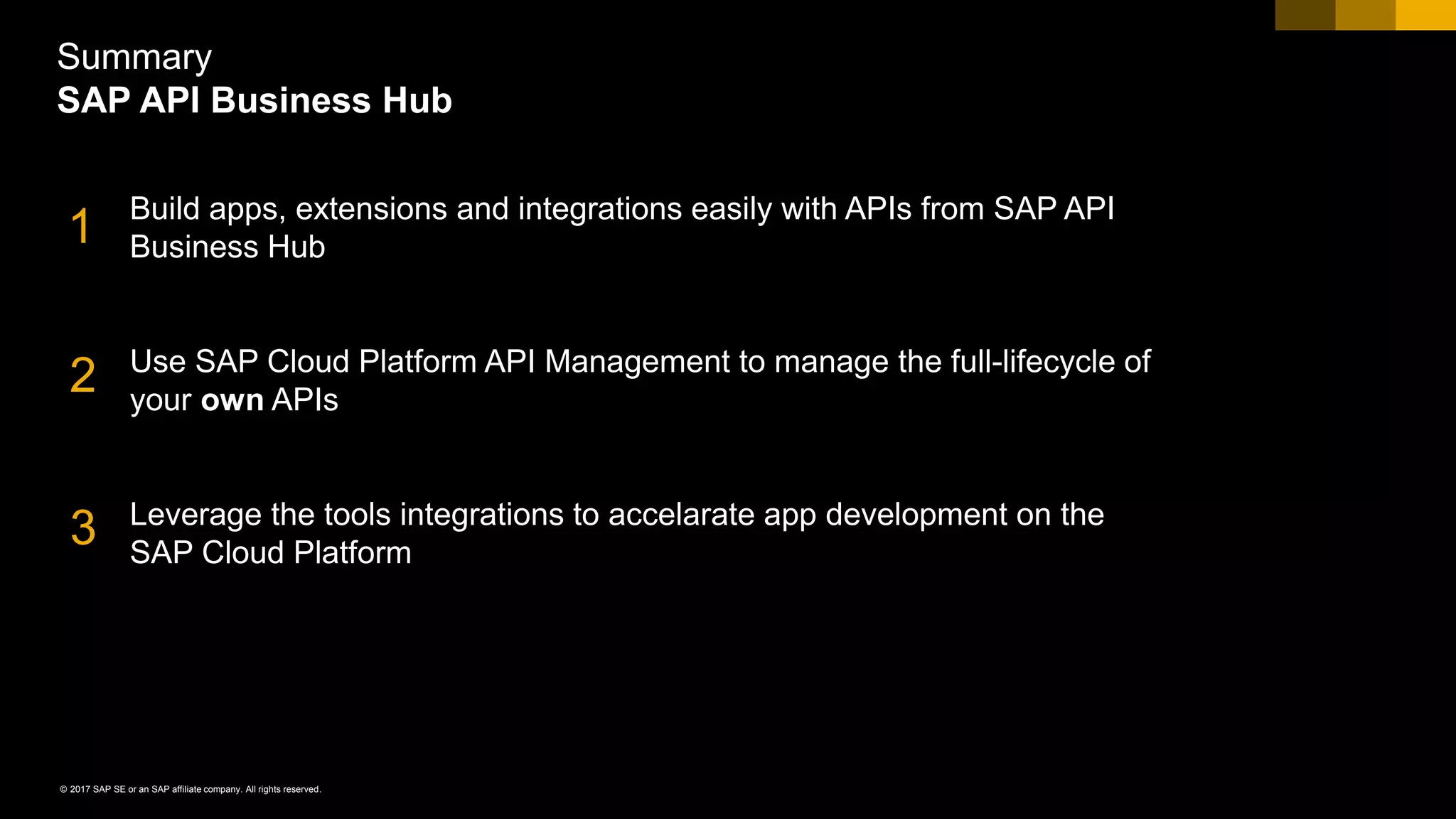 Summary
SAP API Business Hub

1 Build apps, extensions and integrations easily with APIs from SAP API Business Hub

2 Use SAP Cloud Platform API Management to manage the full-lifecycle of your own APIs

3 Leverage the tools integrations to accelarate app development on the SAP Cloud Platform

© 2017 SAP SE or an SAP affiliate company. All rights reserved.